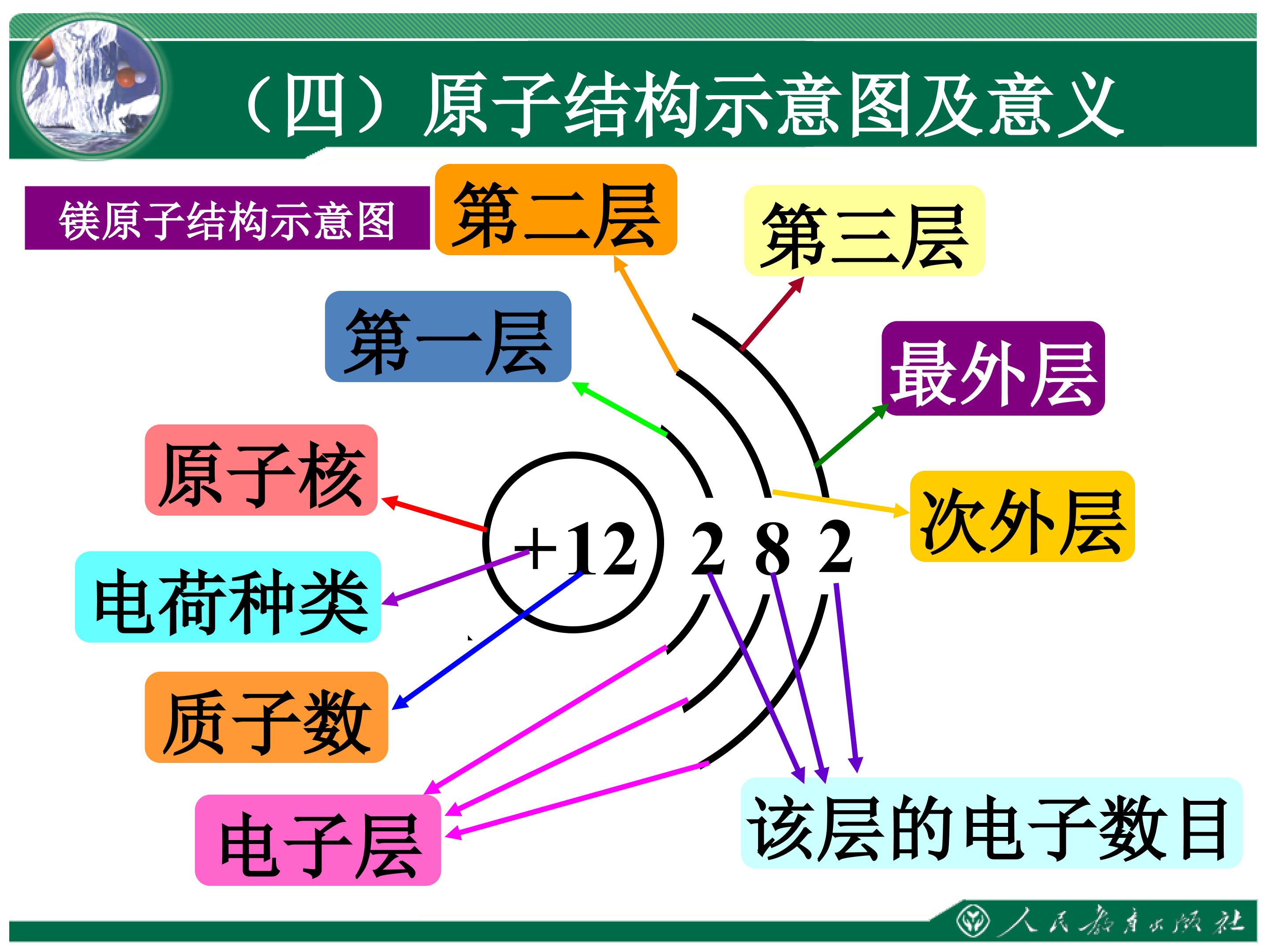 （四）原子结构示意图及意义

镁原子结构示意图

第二层

第三层

第一层

最外层

原子核

次外层

+12 2 8 2

电荷种类

质子数

电子层

该层的电子数目

人民教育出版社